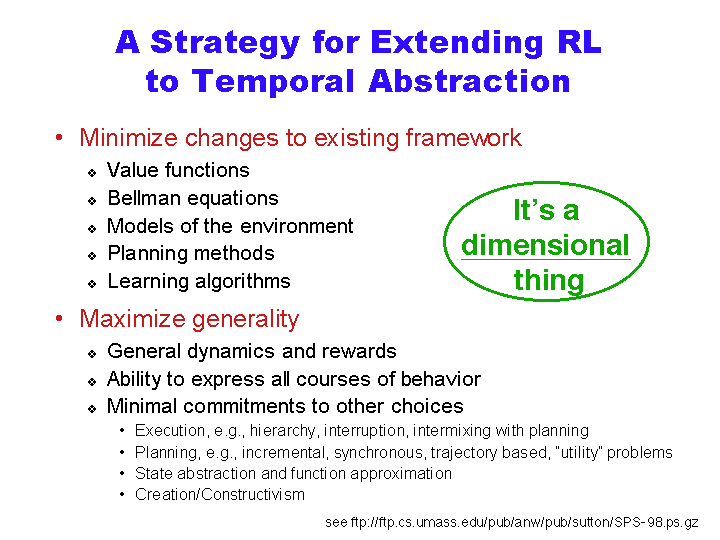 A Strategy for Extending RL to Temporal Abstraction

• Minimize changes to existing framework
❖ Value functions
❖ Bellman equations
❖ Models of the environment
❖ Planning methods
❖ Learning algorithms

It's a dimensional thing

• Maximize generality
❖ General dynamics and rewards
❖ Ability to express all courses of behavior
❖ Minimal commitments to other choices
• Execution, e.g., hierarchy, interruption, intermixing with planning
• Planning, e.g., incremental, synchronous, trajectory based, "utility" problems
• State abstraction and function approximation
• Creation/Constructivism

see ftp://ftp.cs.umass.edu/pub/anw/pub/sutton/SPS-98.ps.gz